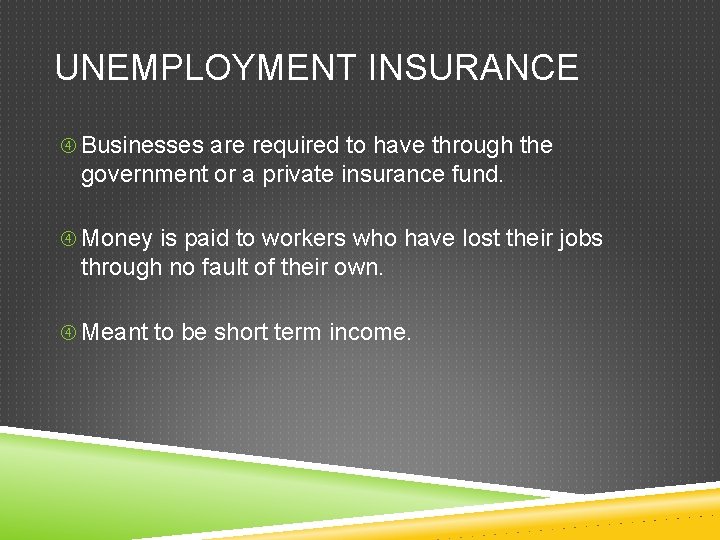 UNEMPLOYMENT INSURANCE

④ Businesses are required to have through the government or a private insurance fund.

④ Money is paid to workers who have lost their jobs through no fault of their own.

④ Meant to be short term income.